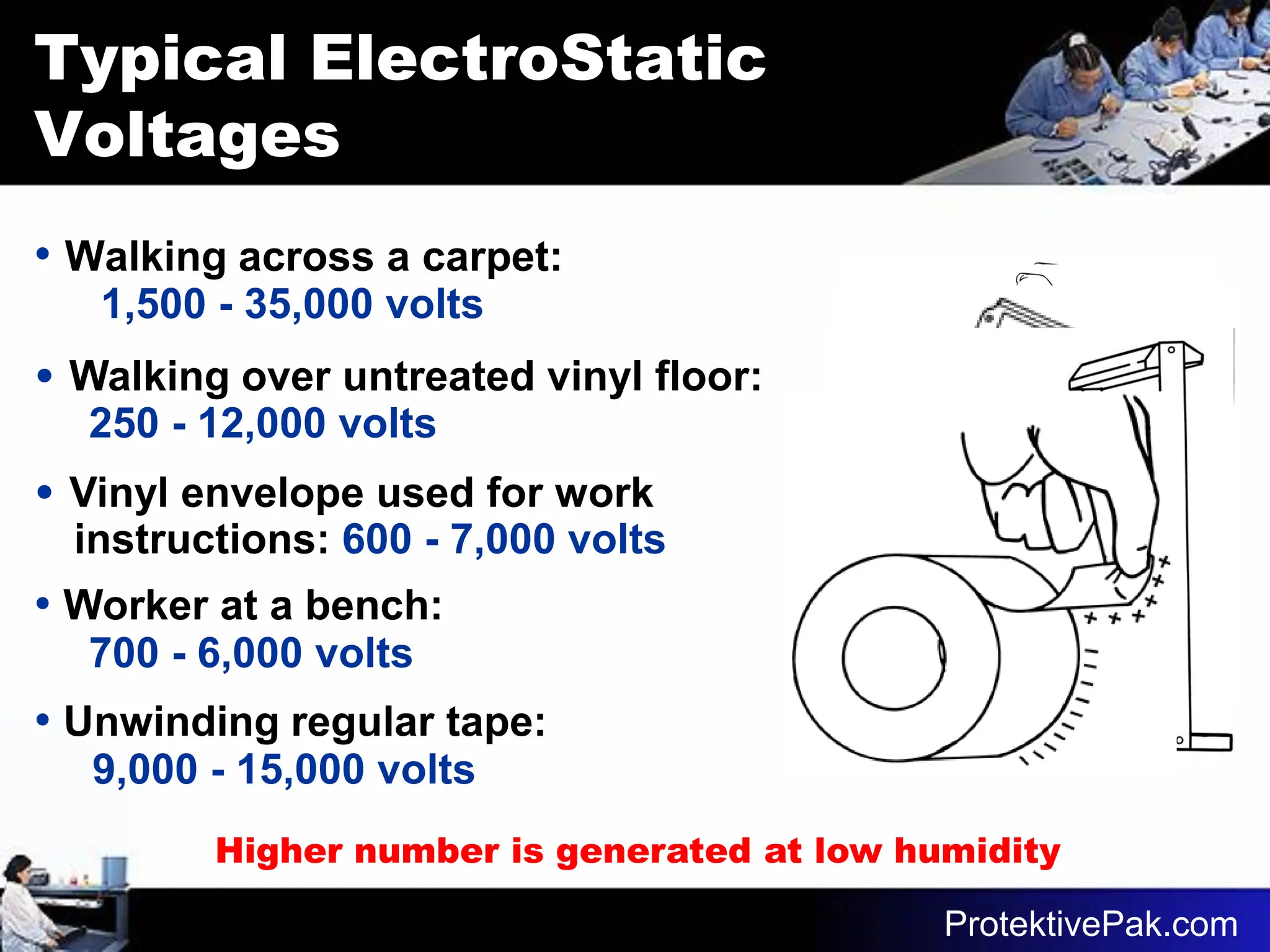 Typical ElectroStatic Voltages

• Walking across a carpet:
1,500 - 35,000 volts

• Walking over untreated vinyl floor:
250 - 12,000 volts

• Vinyl envelope used for work instructions: 600 - 7,000 volts

• Worker at a bench:
700 - 6,000 volts

• Unwinding regular tape:
9,000 - 15,000 volts

Higher number is generated at low humidity

ProtektivePak.com